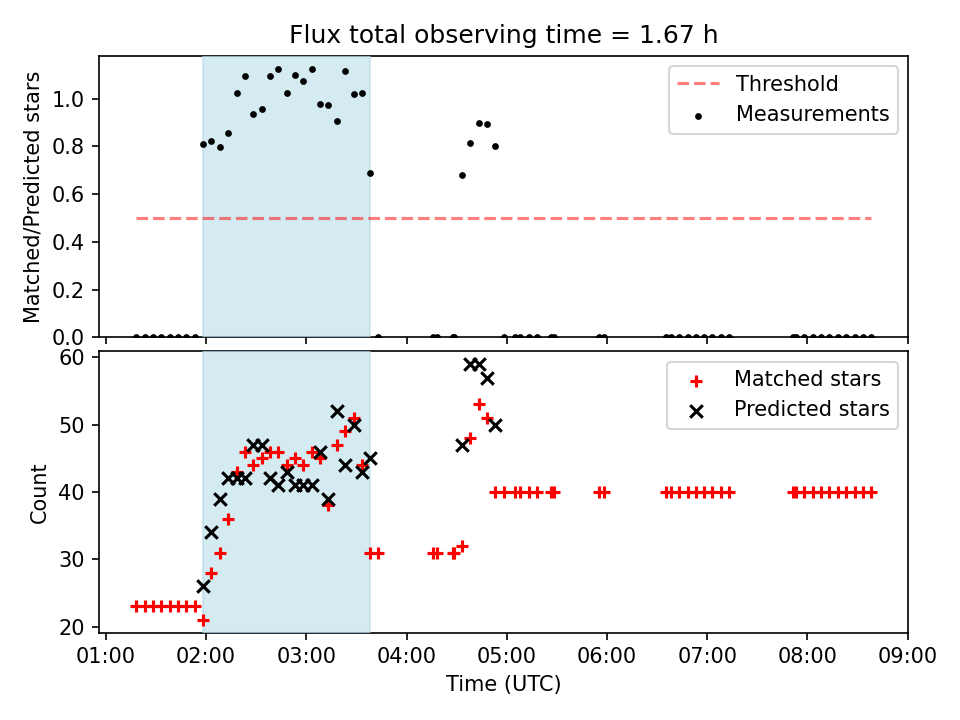 Flux total observing time = 1.67 h

Matched/Predicted stars

1.0
0.8
0.6
0.4
0.2
0.0

Threshold
Measurements

Count

60
50
40
30
20

Matched stars
Predicted stars

01:00 02:00 03:00 04:00 05:00 06:00 07:00 08:00 09:00

Time (UTC)